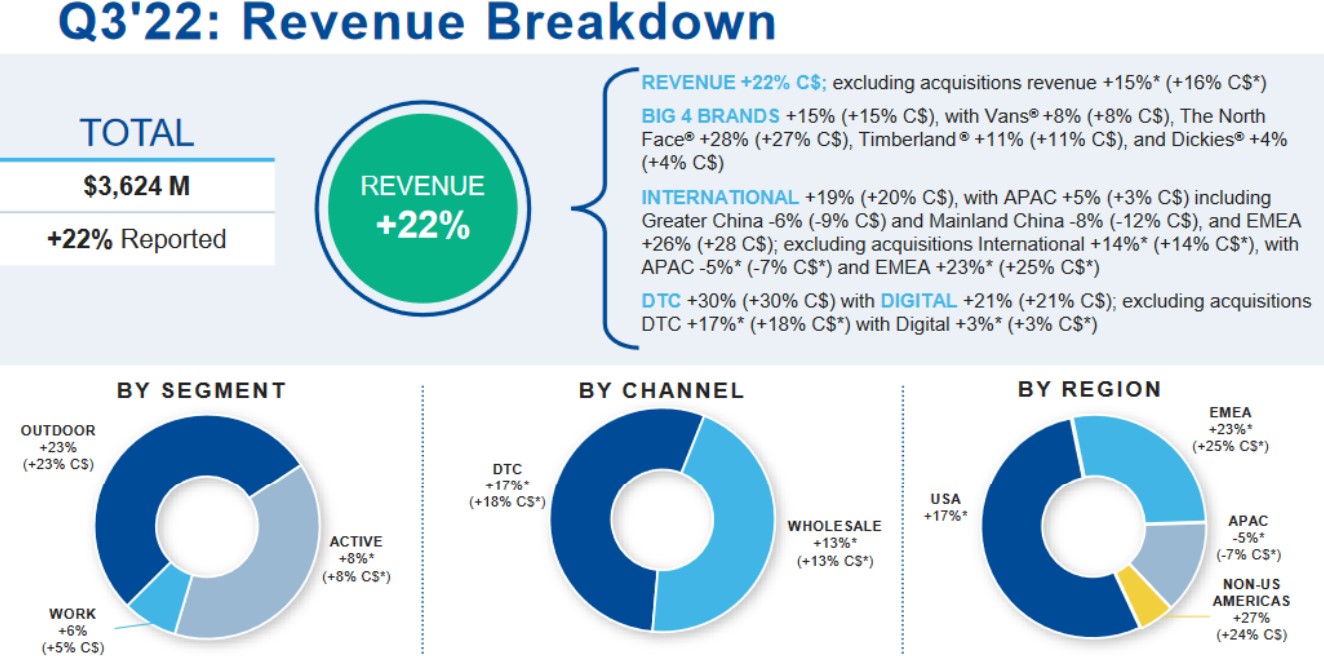 Q3'22: Revenue Breakdown

TOTAL

$3,624 M

+22% Reported

REVENUE +22%

REVENUE +22% C$; excluding acquisitions revenue +15%* (+16% C$*)

BIG 4 BRANDS +15% (+15% C$), with Vans® +8% (+8% C$), The North Face® +28% (+27% C$), Timberland® +11% (+11% C$), and Dickies® +4% (+4% C$)

INTERNATIONAL +19% (+20% C$), with APAC +5% (+3% C$) including Greater China -6% (-9% C$) and Mainland China -8% (-12% C$), and EMEA +26% (+28 C$); excluding acquisitions International +14%* (+14% C$*), with APAC -5%* (-7% C$*) and EMEA +23%* (+25% C$*)

DTC +30% (+30% C$) with DIGITAL +21% (+21% C$); excluding acquisitions DTC +17%* (+18% C$*) with Digital +3%* (+3% C$*)

BY SEGMENT

OUTDOOR +23% (+23% C$)

ACTIVE +8%* (+8% C$*)

WORK +6% (+5% C$)

BY CHANNEL

DTC +17%* (+18% C$*)

WHOLESALE +13%* (+13% C$*)

BY REGION

EMEA +23%* (+25% C$*)

USA +17%*

APAC -5%* (-7% C$*)

NON-US AMERICAS +27% (+24% C$)